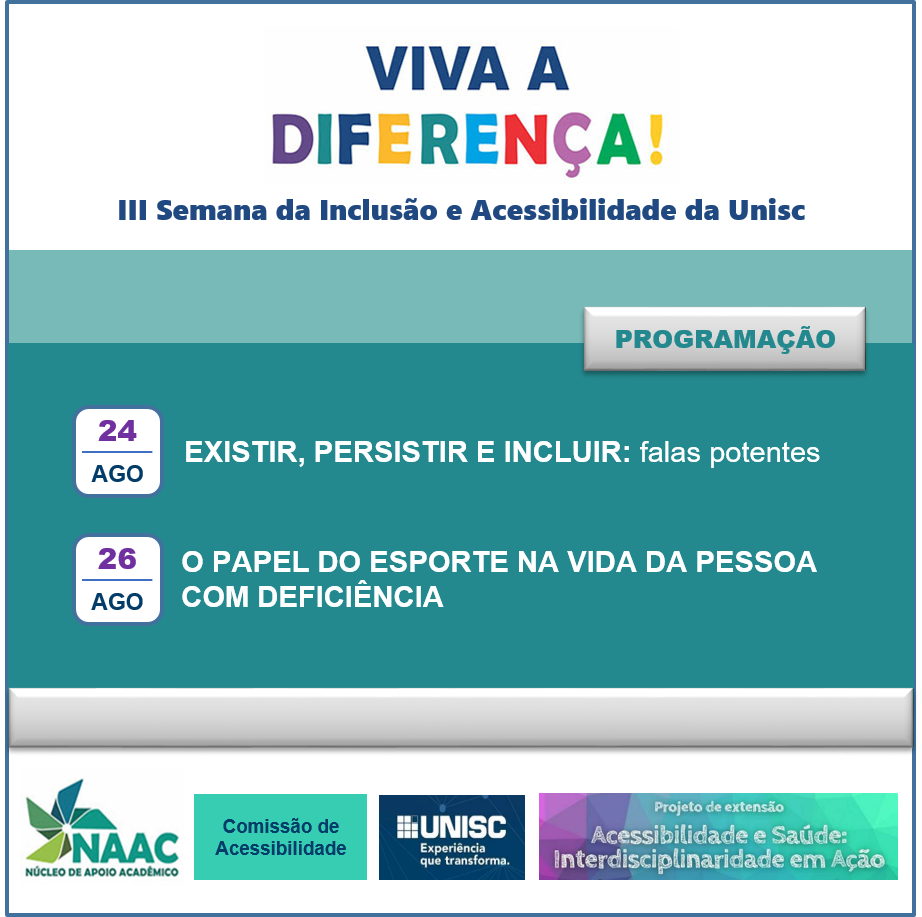 VIVA A DIFERENÇA!

III Semana da Inclusão e Acessibilidade da Unisc

PROGRAMAÇÃO

24 AGO

EXISTIR, PERSISTIR E INCLUIR: falas potentes

26 AGO

O PAPEL DO ESPORTE NA VIDA DA PESSOA COM DEFICIÊNCIA

NAAC NÚCLEO DE APOIO ACADÊMICO

Comissão de Acessibilidade

UNISC Experiência que transforma.

Projeto de extensão
Acessibilidade e Saúde: Interdisciplinaridade em Ação